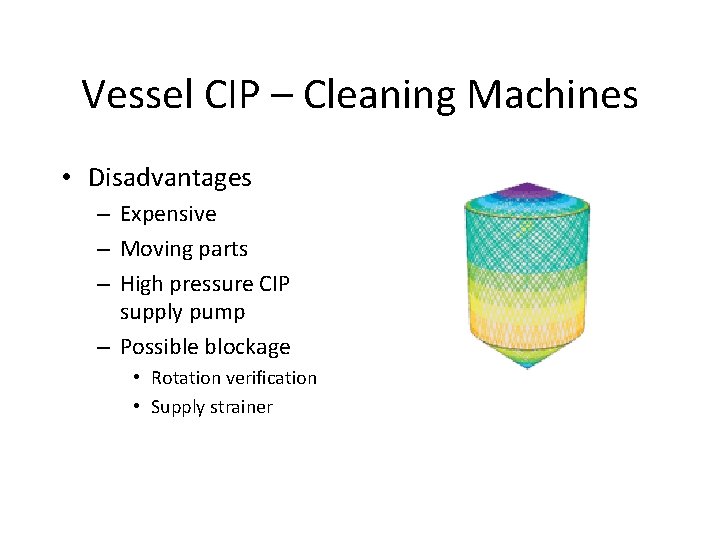 Vessel CIP – Cleaning Machines

• Disadvantages
– Expensive
– Moving parts
– High pressure CIP supply pump
– Possible blockage
• Rotation verification
• Supply strainer